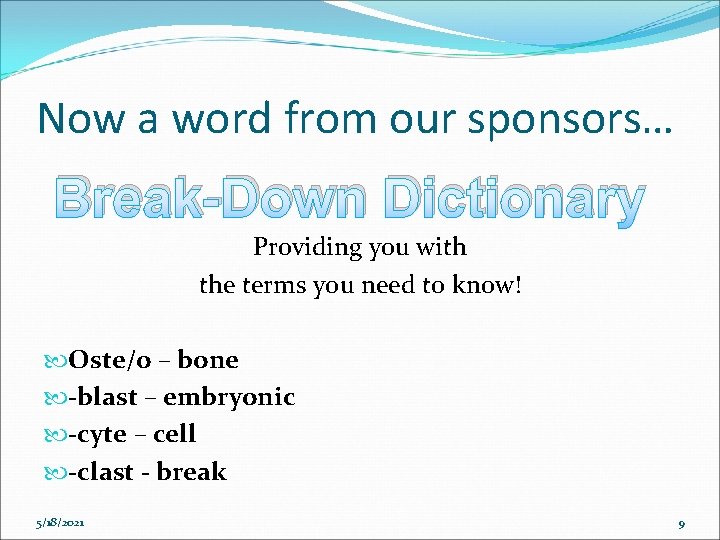 Now a word from our sponsors…

Break-Down Dictionary

Providing you with
the terms you need to know!

Oste/o – bone
-blast – embryonic
-cyte – cell
-clast - break

5/18/2021

9